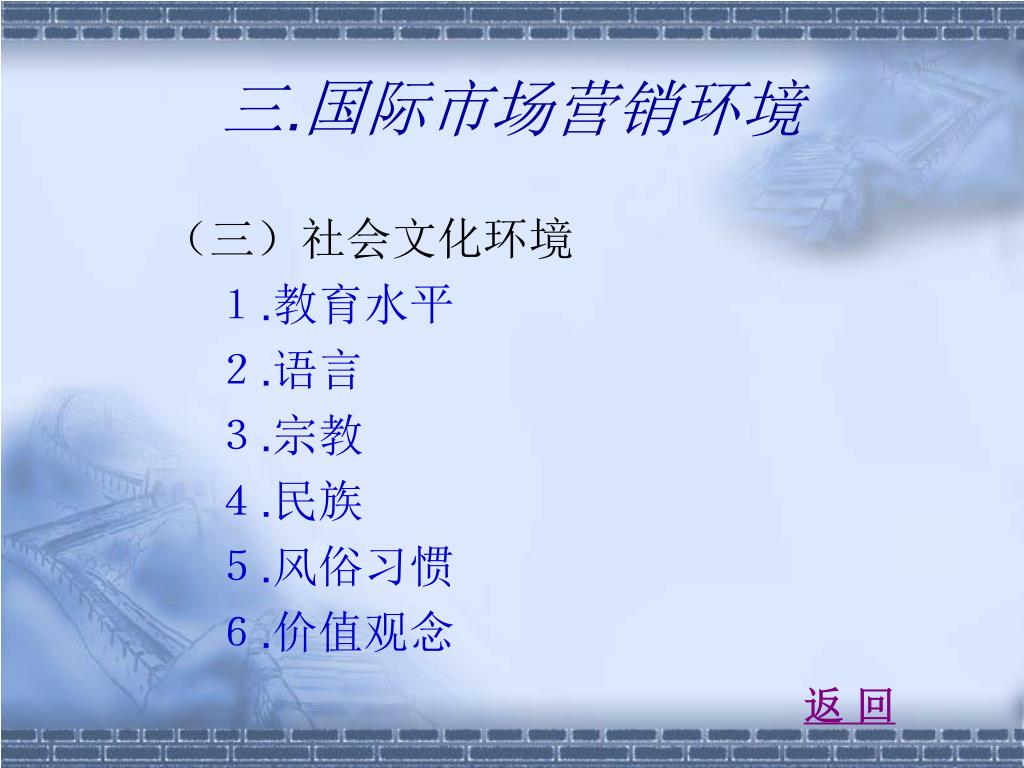 三.国际市场营销环境

（三）社会文化环境

1.教育水平

2.语言

3.宗教

4.民族

5.风俗习惯

6.价值观念

返 回